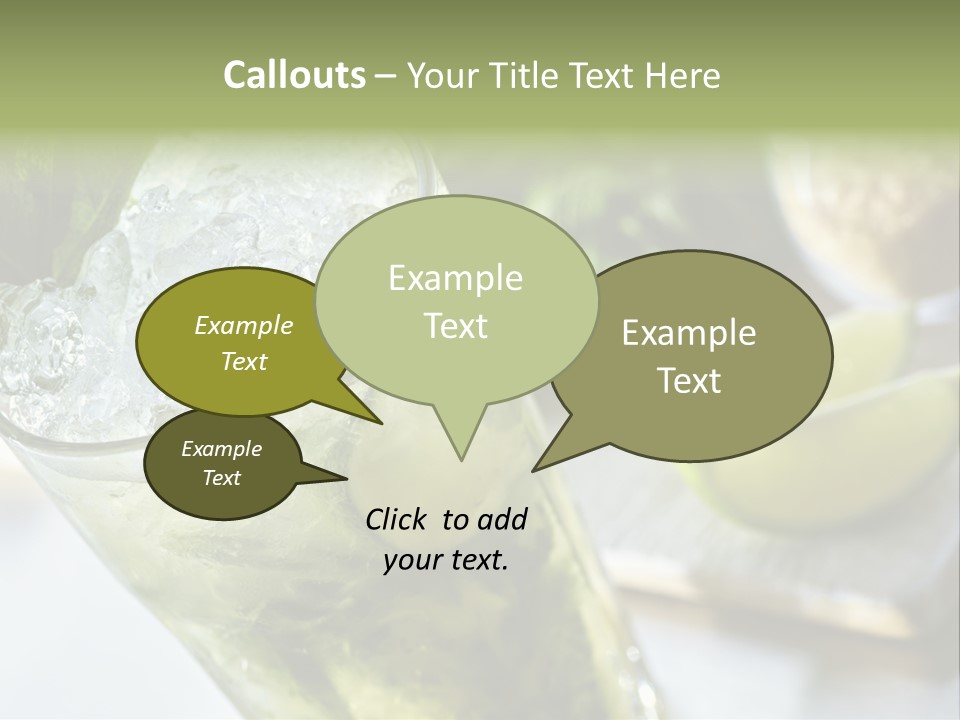 Callouts – Your Title Text Here

Example Text

Example Text

Example Text

Example Text

Click  to add your text.